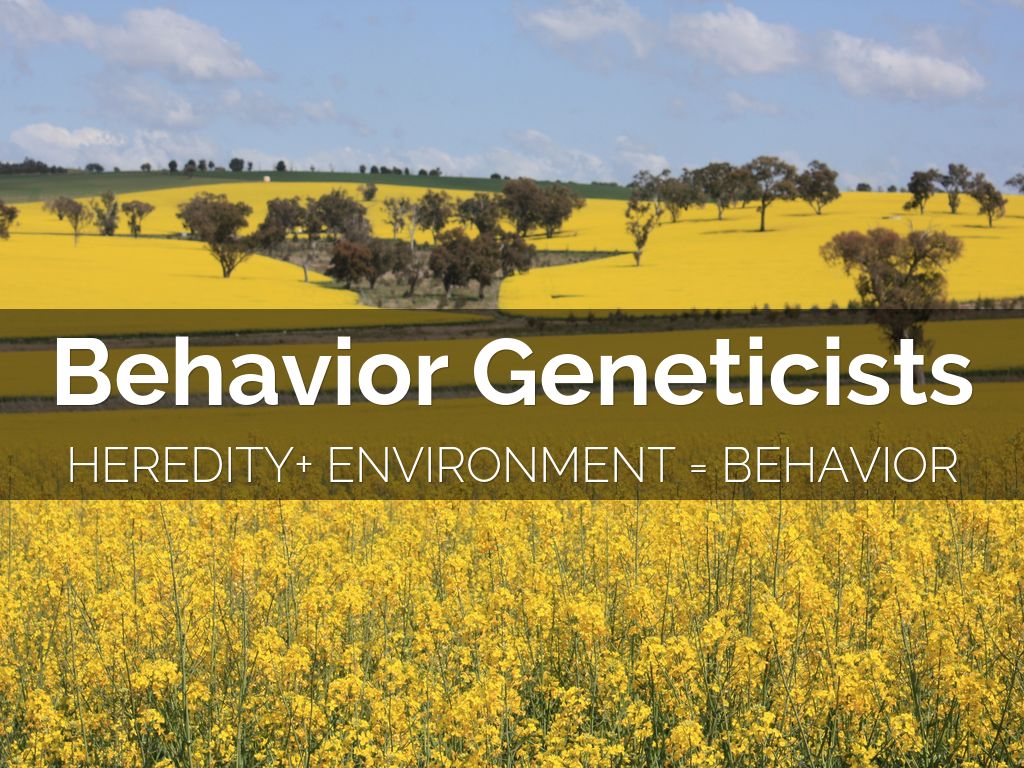 Behavior Geneticists

HEREDITY+ ENVIRONMENT = BEHAVIOR